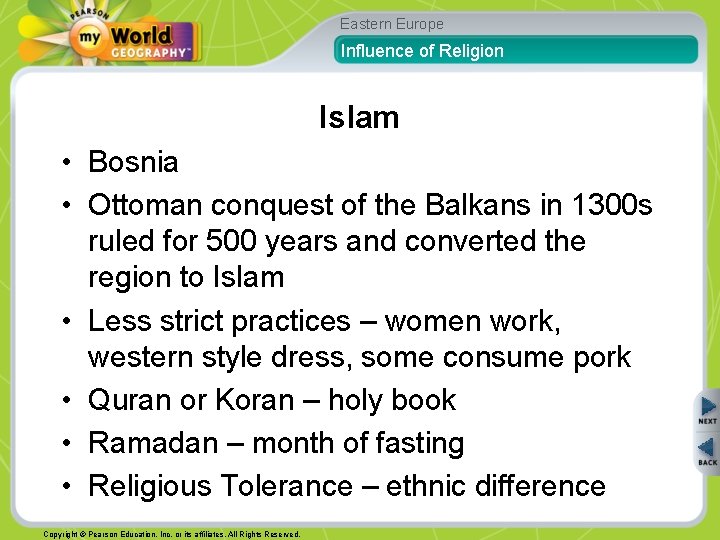 PEARSON
my World GEOGRAPHY™

Eastern Europe

Influence of Religion

Islam

• Bosnia
• Ottoman conquest of the Balkans in 1300s ruled for 500 years and converted the region to Islam
• Less strict practices – women work, western style dress, some consume pork
• Quran or Koran – holy book
• Ramadan – month of fasting
• Religious Tolerance – ethnic difference

NEXT

BACK

Copyright © Pearson Education, Inc. or its affiliates. All Rights Reserved.